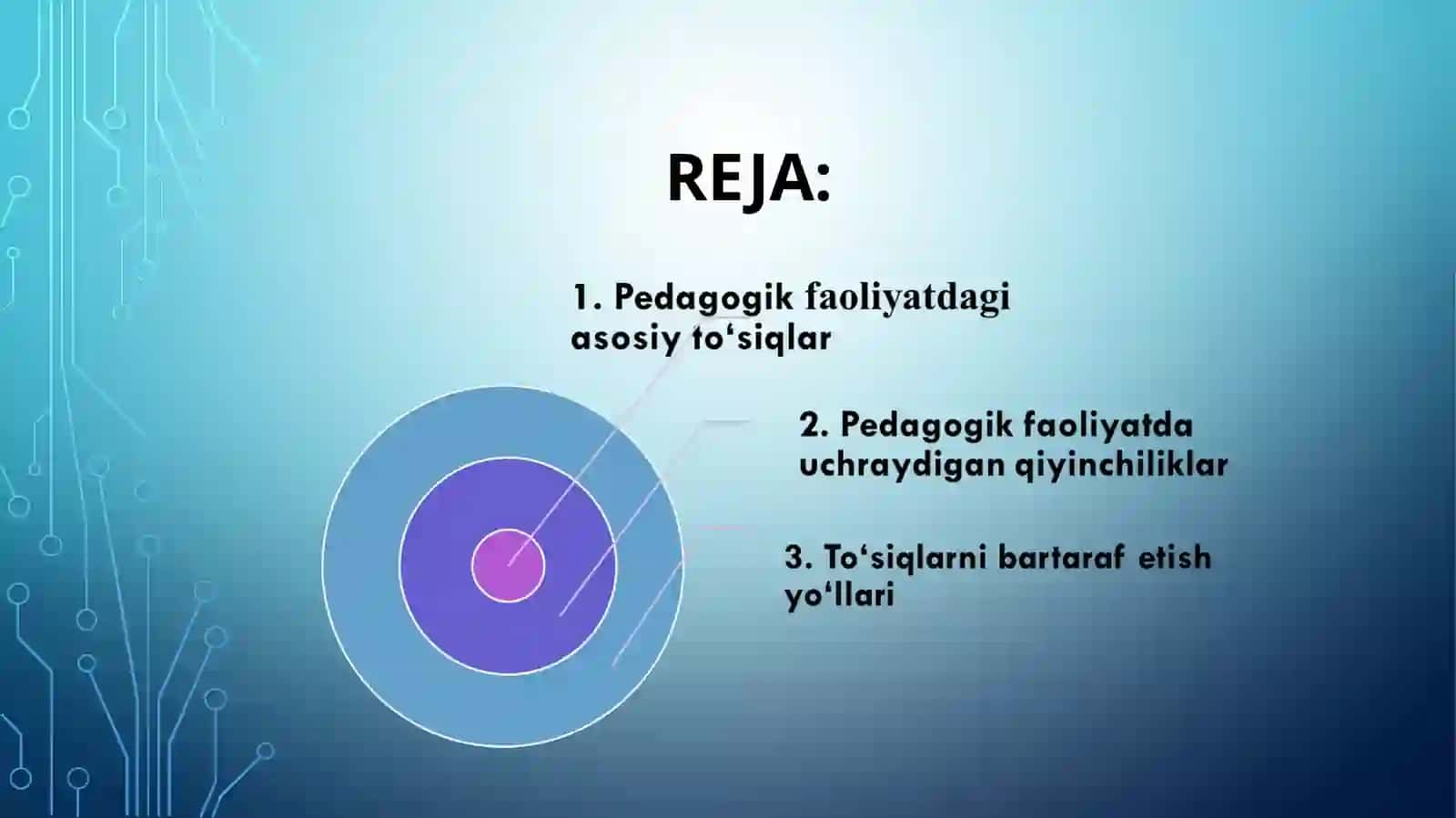 REJA:

1. Pedagogik faoliyatdagi asosiy to‘siqlar

2. Pedagogik faoliyatda uchraydigan qiyinchiliklar

3. To‘siqlarni bartaraf etish yo‘llari